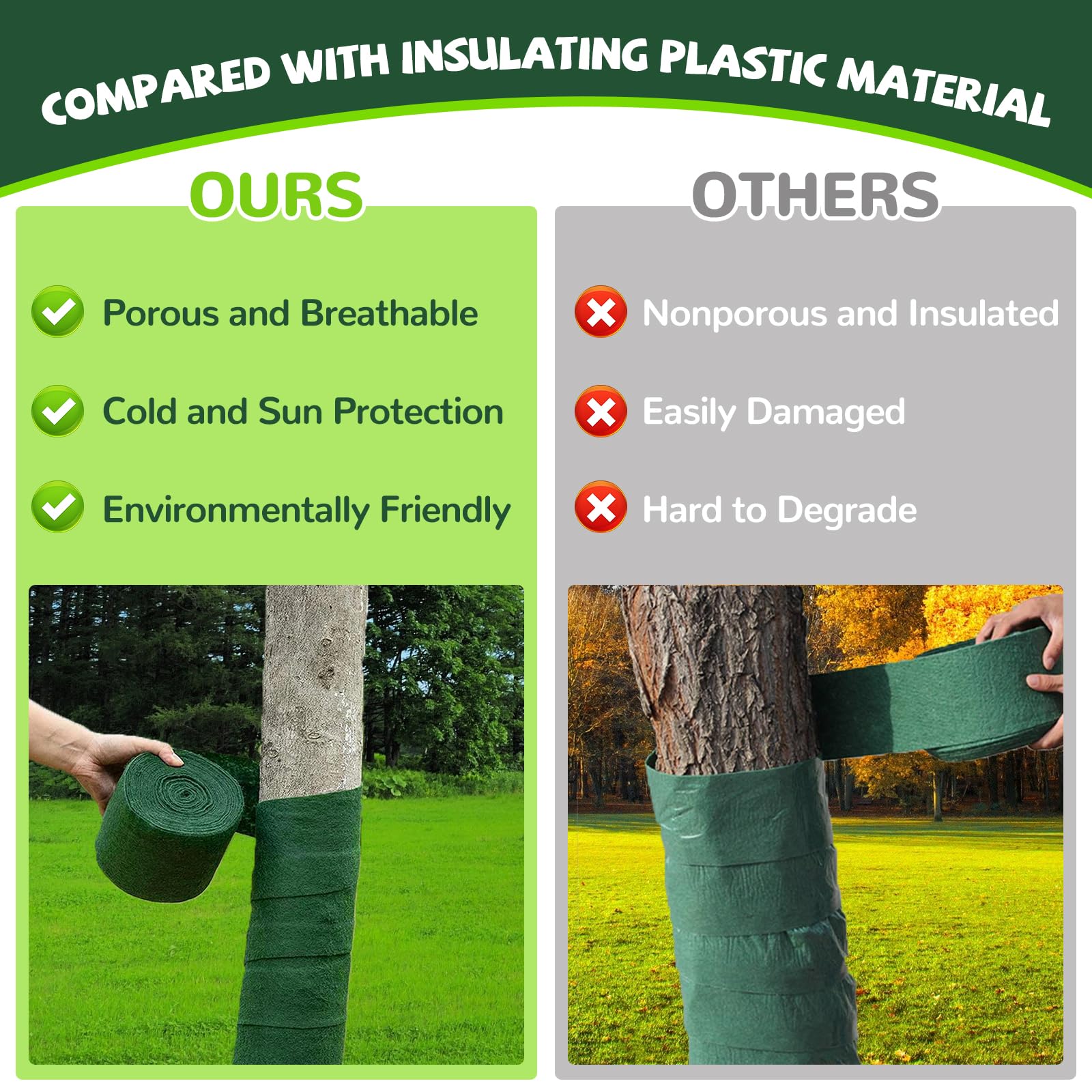 COMPARED WITH INSULATING PLASTIC MATERIAL

OURS

Porous and Breathable

Cold and Sun Protection

Environmentally Friendly

OTHERS

Nonporous and Insulated

Easily Damaged

Hard to Degrade